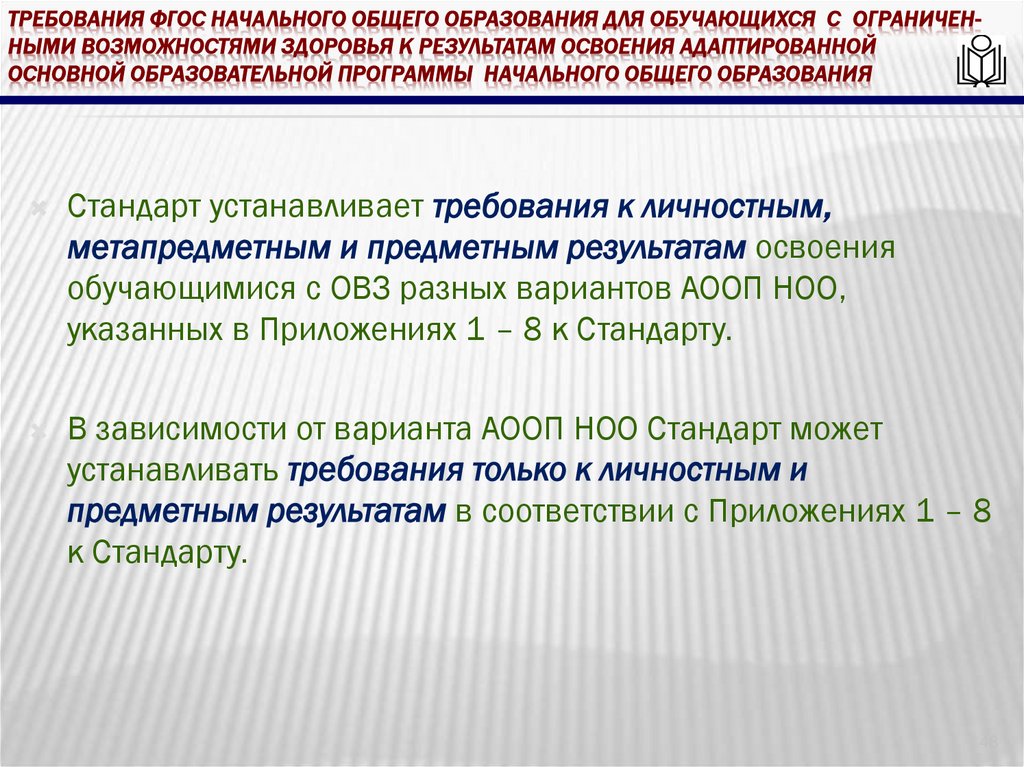 ТРЕБОВАНИЯ ФГОС НАЧАЛЬНОГО ОБЩЕГО ОБРАЗОВАНИЯ ДЛЯ ОБУЧАЮЩИХСЯ С ОГРАНИЧЕННЫМИ ВОЗМОЖНОСТЯМИ ЗДОРОВЬЯ К РЕЗУЛЬТАТАМ ОСВОЕНИЯ АДАПТИРОВАННОЙ ОСНОВНОЙ ОБРАЗОВАТЕЛЬНОЙ ПРОГРАММЫ НАЧАЛЬНОГО ОБЩЕГО ОБРАЗОВАНИЯ

Стандарт устанавливает требования к личностным, метапредметным и предметным результатам освоения обучающимися с ОВЗ разных вариантов АООП НОО, указанных в Приложениях 1 – 8 к Стандарту.

В зависимости от варианта АООП НОО Стандарт может устанавливать требования только к личностным и предметным результатам в соответствии с Приложениях 1 – 8 к Стандарту.

48